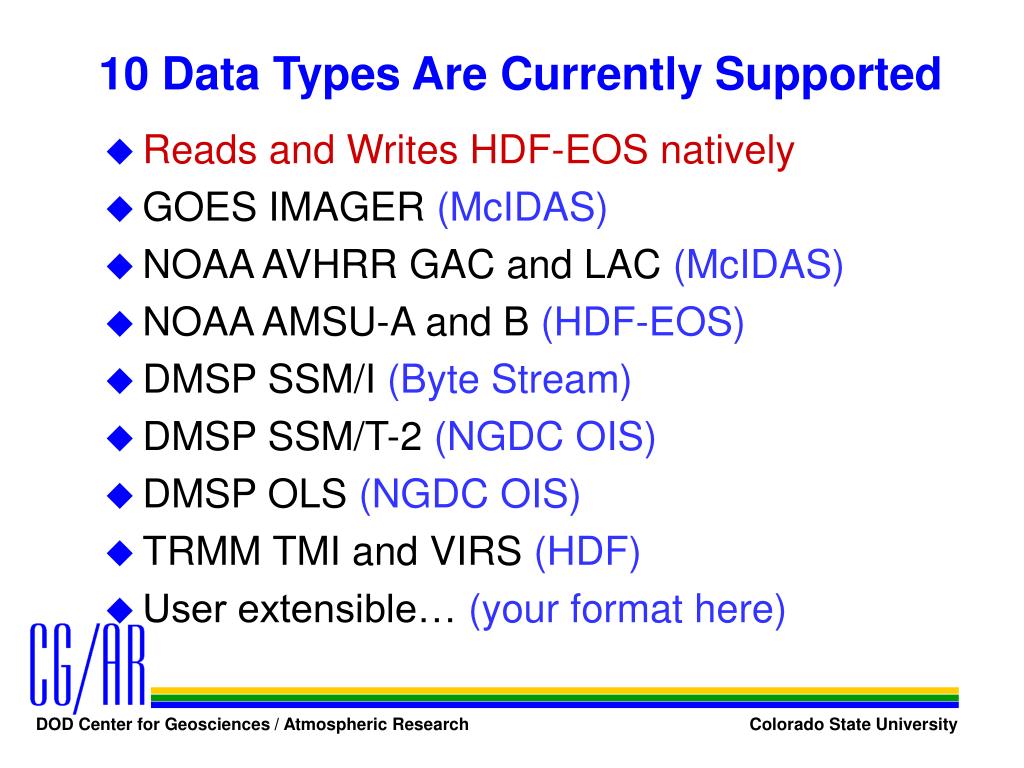 10 Data Types Are Currently Supported

◆ Reads and Writes HDF-EOS natively
◆ GOES IMAGER (McIDAS)
◆ NOAA AVHRR GAC and LAC (McIDAS)
◆ NOAA AMSU-A and B (HDF-EOS)
◆ DMSP SSM/I (Byte Stream)
◆ DMSP SSM/T-2 (NGDC OIS)
◆ DMSP OLS (NGDC OIS)
◆ TRMM TMI and VIRS (HDF)
◆ User extensible… (your format here)

CG/AR

DOD Center for Geosciences / Atmospheric Research

Colorado State University